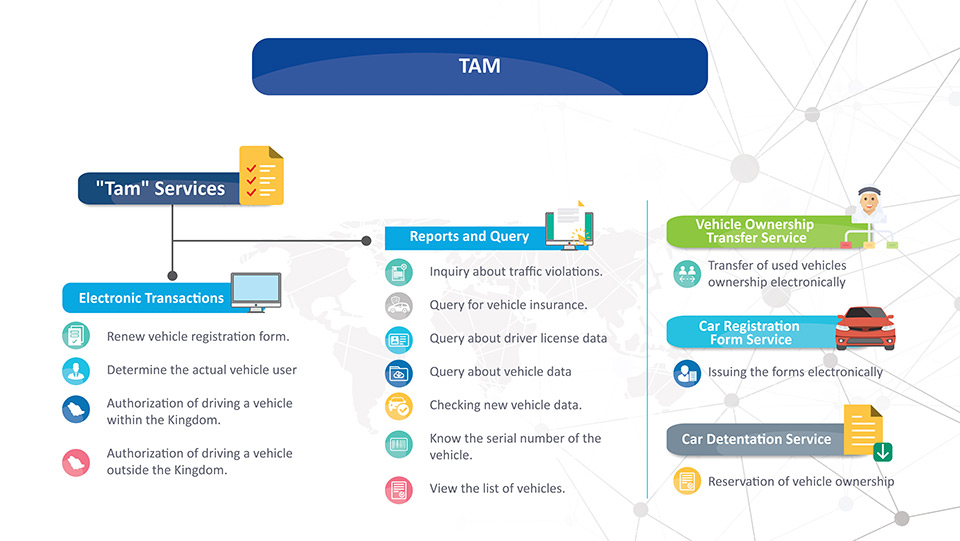 TAM

"Tam" Services

Electronic Transactions

Renew vehicle registration form.

Determine the actual vehicle user

Authorization of driving a vehicle within the Kingdom.

Authorization of driving a vehicle outside the Kingdom.

Reports and Query

Inquiry about traffic violations.

Query for vehicle insurance.

Query about driver license data

Query about vehicle data

Checking new vehicle data.

Know the serial number of the vehicle.

View the list of vehicles.

Vehicle Ownership Transfer Service

Transfer of used vehicles ownership electronically

Car Registration Form Service

Issuing the forms electronically

Car Detentation Service

Reservation of vehicle ownership